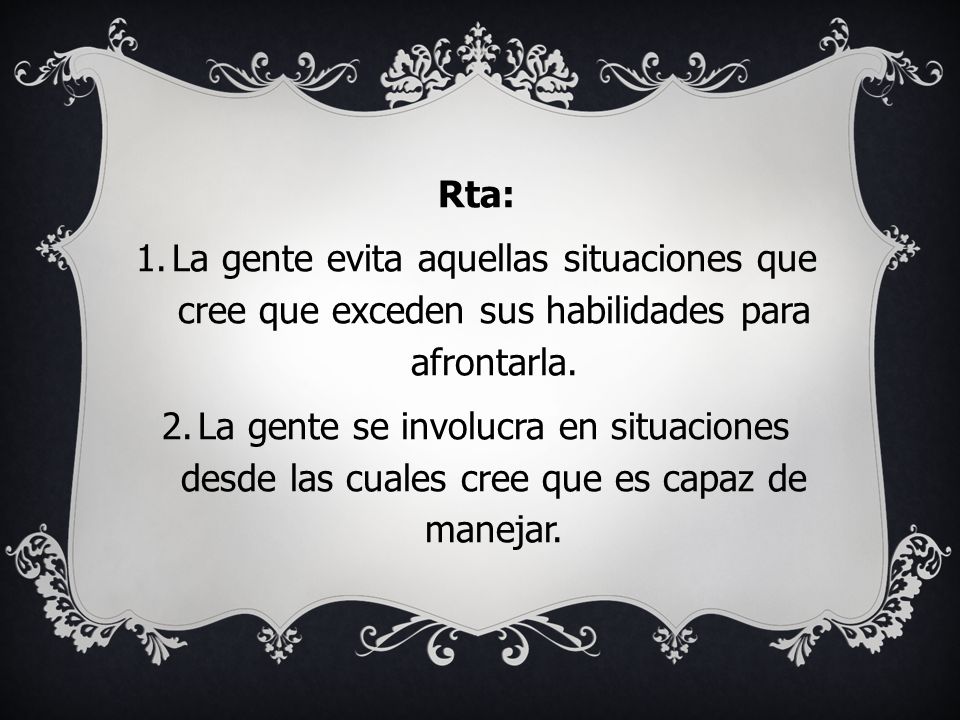 Rta:

1. La gente evita aquellas situaciones que cree que exceden sus habilidades para afrontarla.

2. La gente se involucra en situaciones desde las cuales cree que es capaz de manejar.